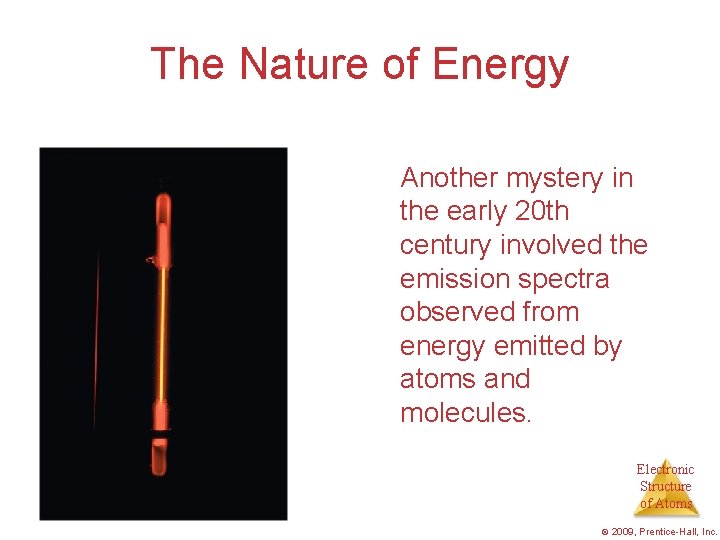 The Nature of Energy

Another mystery in the early 20th century involved the emission spectra observed from energy emitted by atoms and molecules.

Electronic Structure of Atoms

© 2009, Prentice-Hall, Inc.